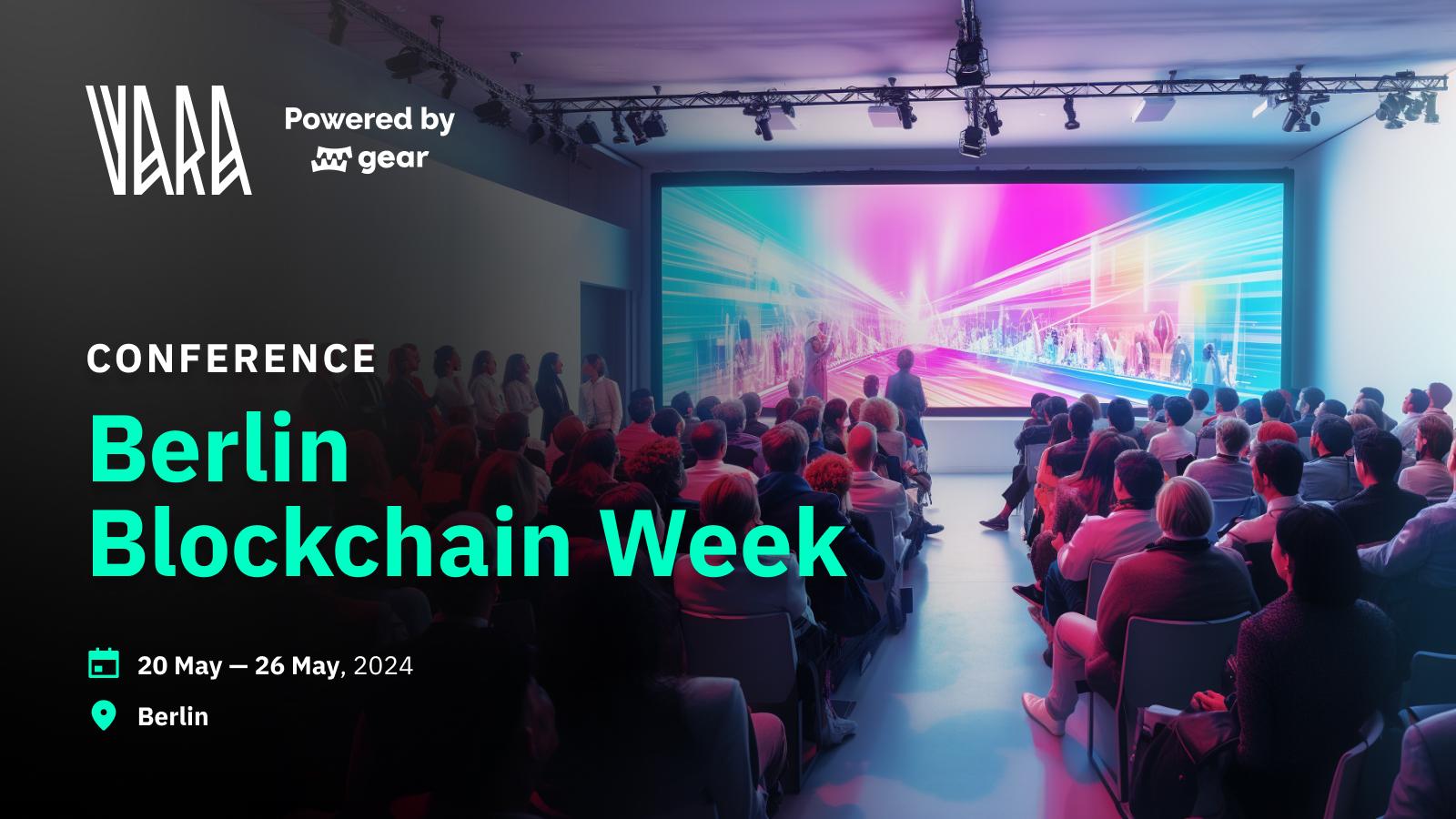 VARA

Powered by gear

CONFERENCE

Berlin Blockchain Week

20 May — 26 May, 2024

Berlin